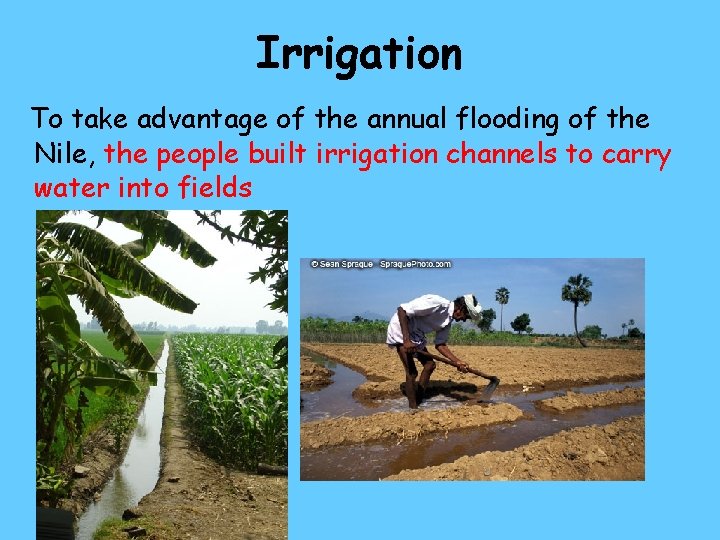 Irrigation

To take advantage of the annual flooding of the Nile, the people built irrigation channels to carry water into fields

© Sean Sprague SpraguePhoto.com